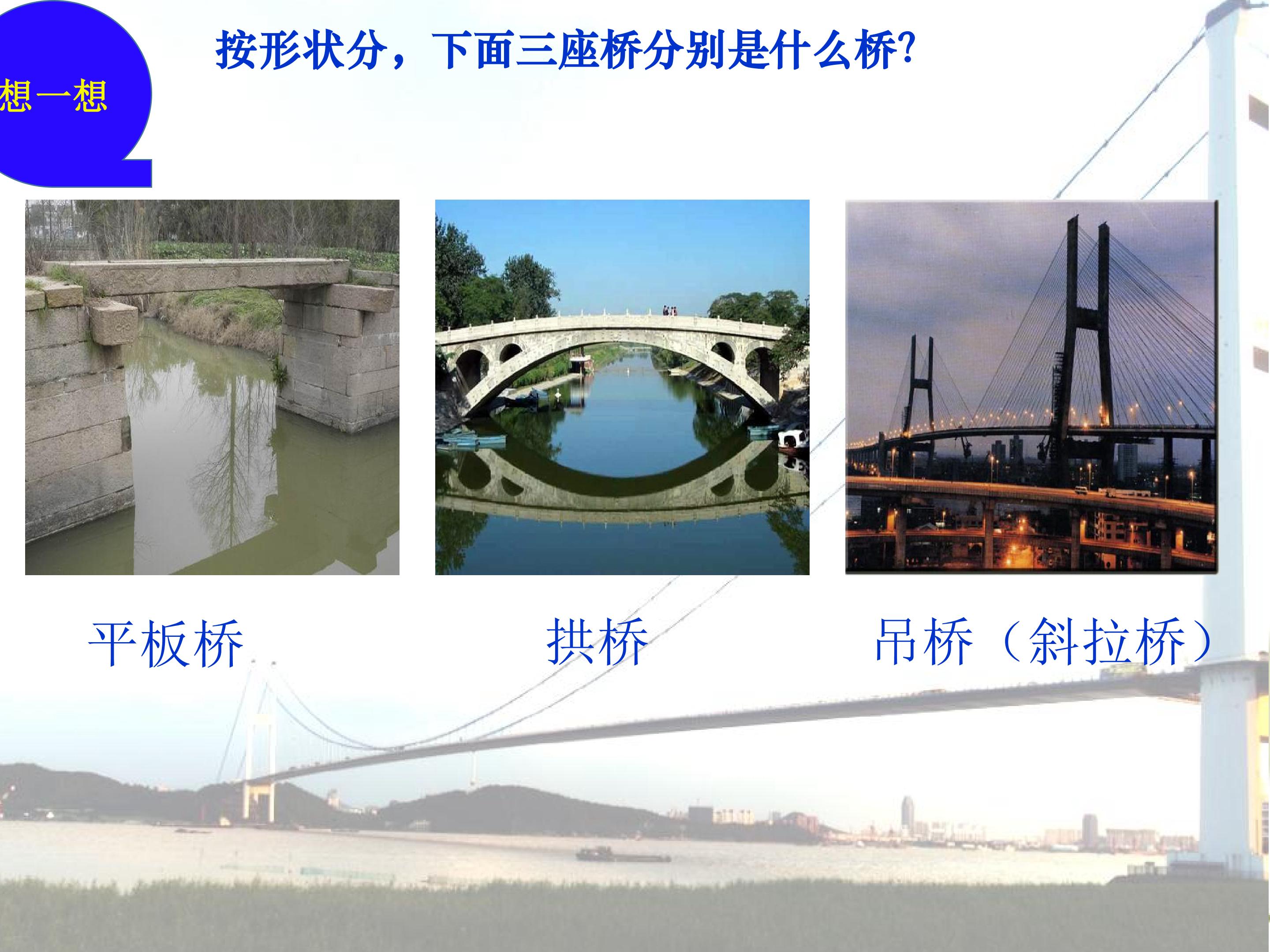 想一想

按形状分，下面三座桥分别是什么桥?

平板桥

拱桥

吊桥（斜拉桥）